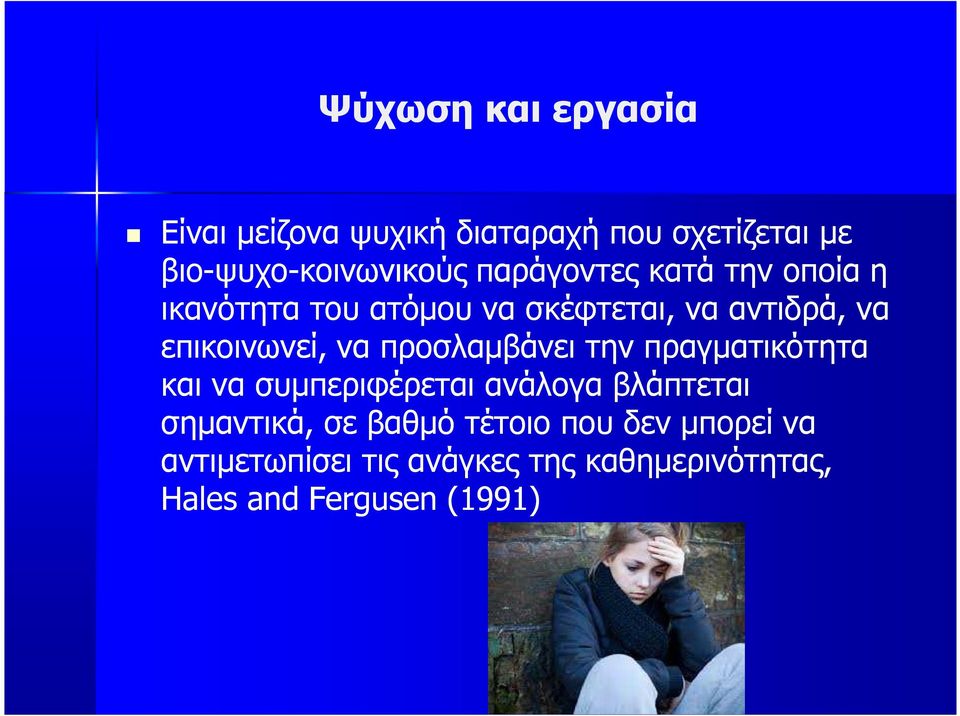 Ψύχωση και εργασία

Είναι μείζονα ψυχική διαταραχή που σχετίζεται με βιο-ψυχο-κοινωνικούς παράγοντες κατά την οποία η ικανότητα του ατόμου να σκέφτεται, να αντιδρά, να επικοινωνεί, να προσλαμβάνει την πραγματικότητα και να συμπεριφέρεται ανάλογα βλάπτεται σημαντικά, σε βαθμό τέτοιο που δεν μπορεί να αντιμετωπίσει τις ανάγκες της καθημερινότητας, Hales and Fergusen (1991)